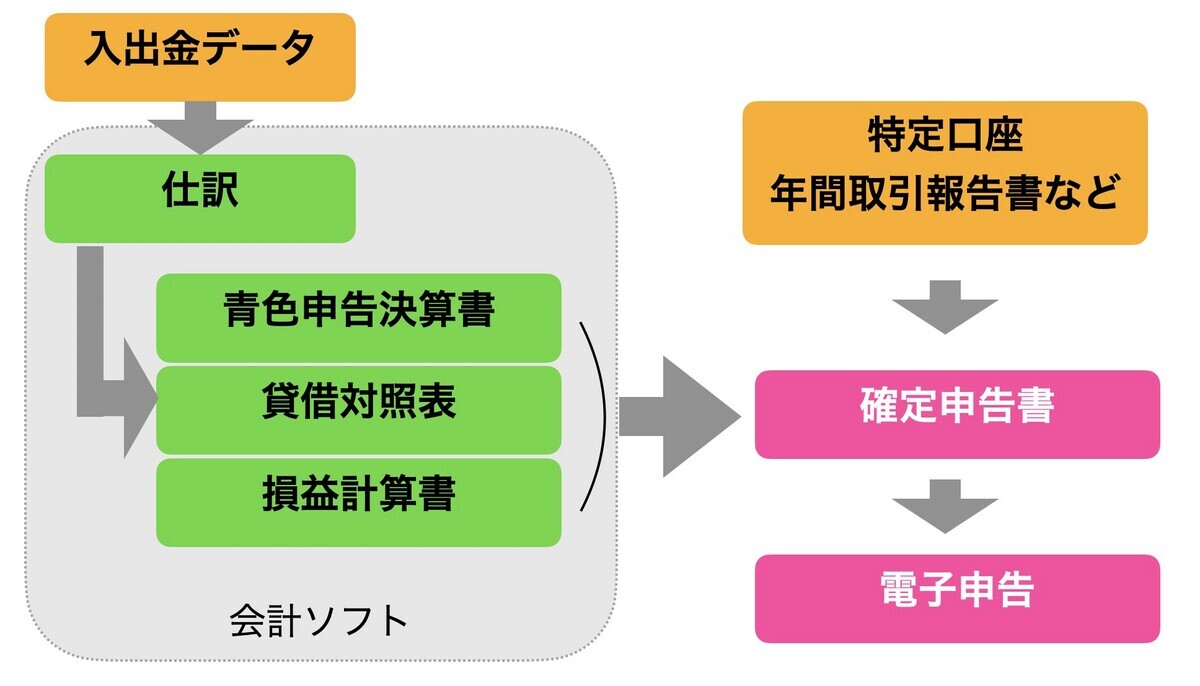 入出金データ

仕訳

青色申告決算書

貸借対照表

損益計算書

会計ソフト

特定口座
年間取引報告書など

確定申告書

電子申告